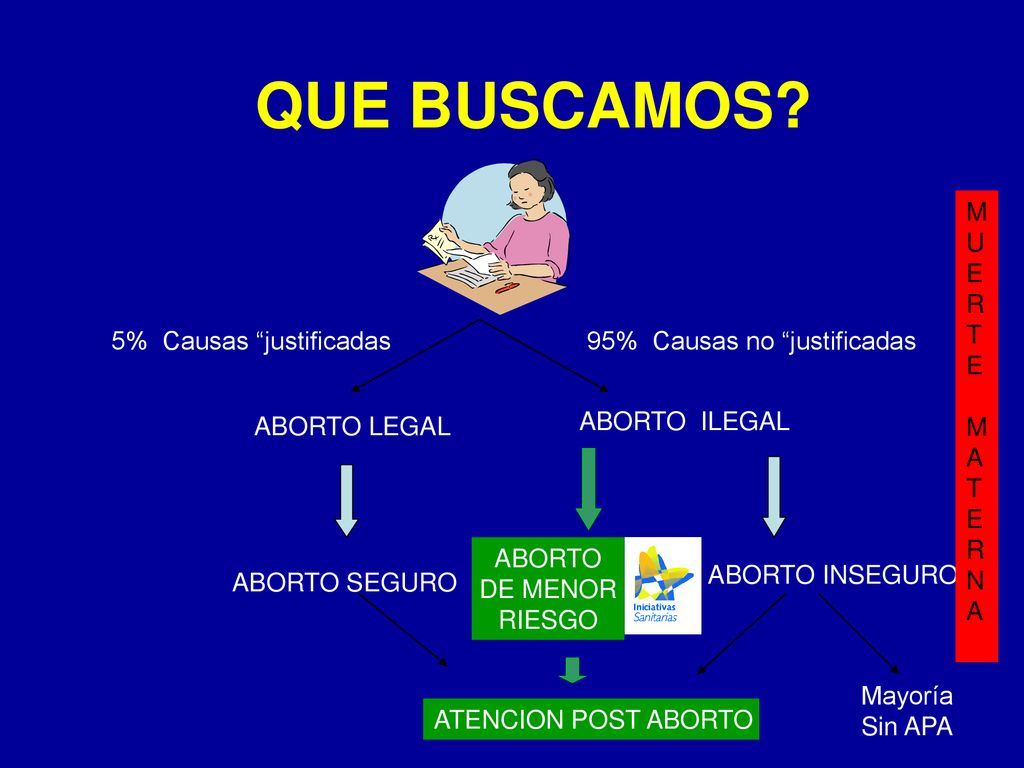 QUE BUSCAMOS?

5% Causas “justificadas

95% Causas no “justificadas

ABORTO LEGAL

ABORTO ILEGAL

ABORTO SEGURO

ABORTO DE MENOR RIESGO

Iniciativas Sanitarias

ABORTO INSEGURO

ATENCION POST ABORTO

Mayoría Sin APA

MUERTE MATERNA